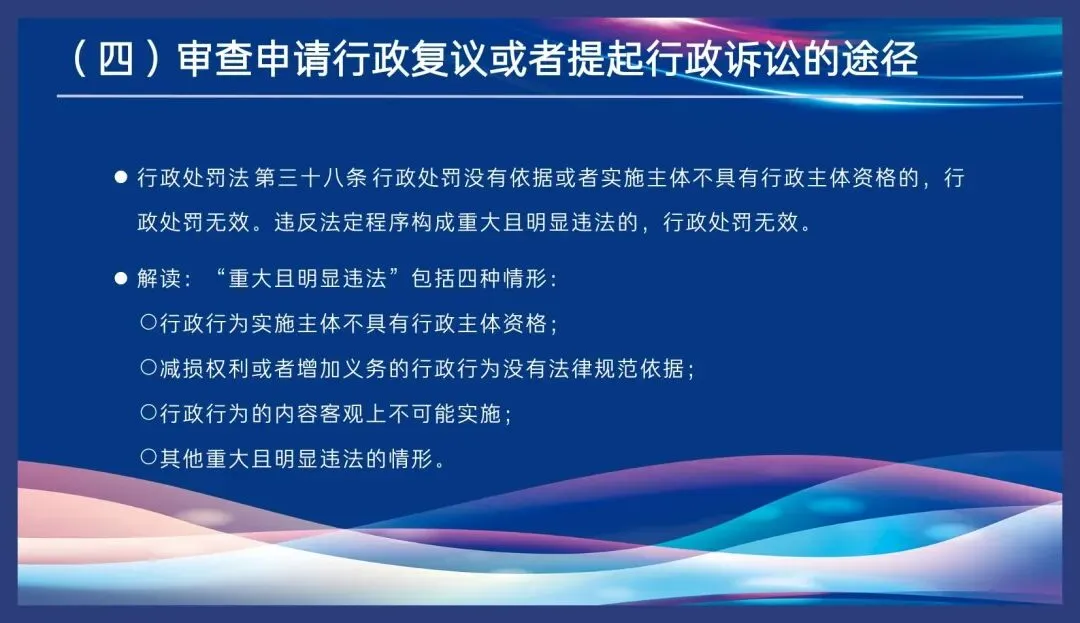 （四）审查申请行政复议或者提起行政诉讼的途径

● 行政处罚法 第三十八条 行政处罚没有依据或者实施主体不具有行政主体资格的，行政处罚无效。违反法定程序构成重大且明显违法的，行政处罚无效。

● 解读：“重大且明显违法”包括四种情形：

○行政行为实施主体不具有行政主体资格；

○减损权利或者增加义务的行政行为没有法律规范依据；

○行政行为的内容客观上不可能实施；

○其他重大且明显违法的情形。